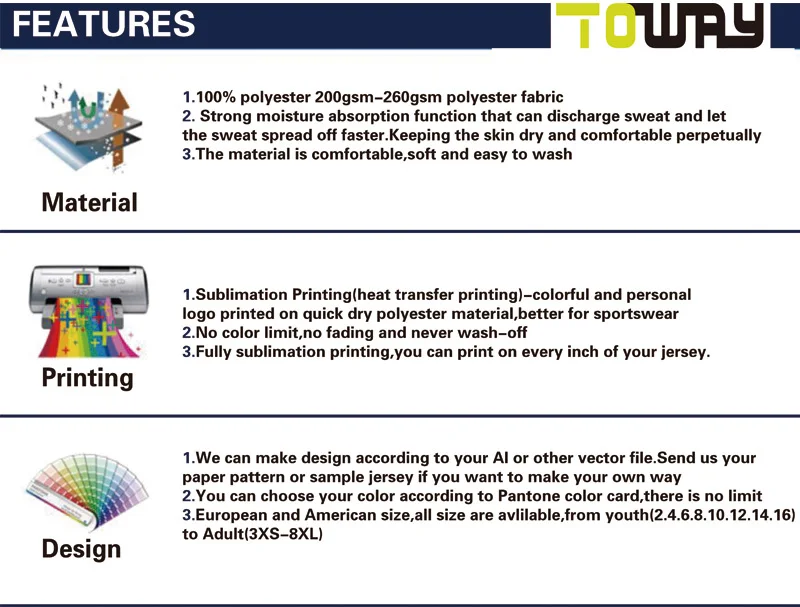 FEATURES

TOWAY

Material

1.100% polyester 200gsm-260gsm polyester fabric
2. Strong moisture absorption function that can discharge sweat and let the sweat spread off faster.Keeping the skin dry and comfortable perpetually
3.The material is comfortable,soft and easy to wash

Printing

1.Sublimation Printing(heat transfer printing)-colorful and personal logo printed on quick dry polyester material,better for sportswear
2.No color limit,no fading and never wash-off
3.Fully sublimation printing,you can print on every inch of your jersey.

Design

1.We can make design according to your AI or other vector file.Send us your paper pattern or sample jersey if you want to make your own way
2.You can choose your color according to Pantone color card,there is no limit
3.European and American size,all size are avlilable,from youth(2.4.6.8.10.12.14.16) to Adult(3XS-8XL)